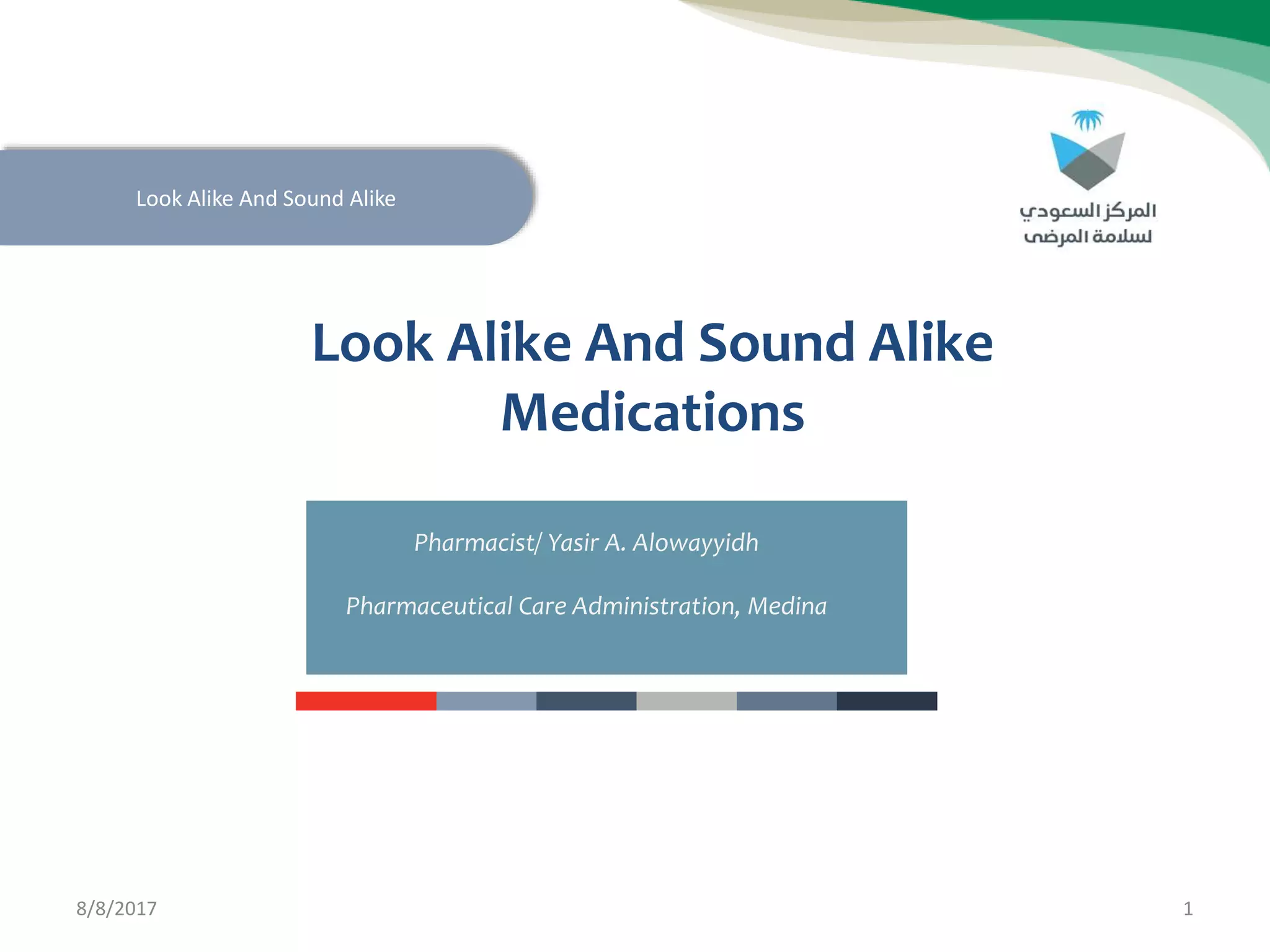 Look Alike And Sound Alike

المركز السعودي
لسلامة المرضى

Look Alike And Sound Alike Medications

Pharmacist/ Yasir A. Alowayyidh

Pharmaceutical Care Administration, Medina

8/8/2017

1